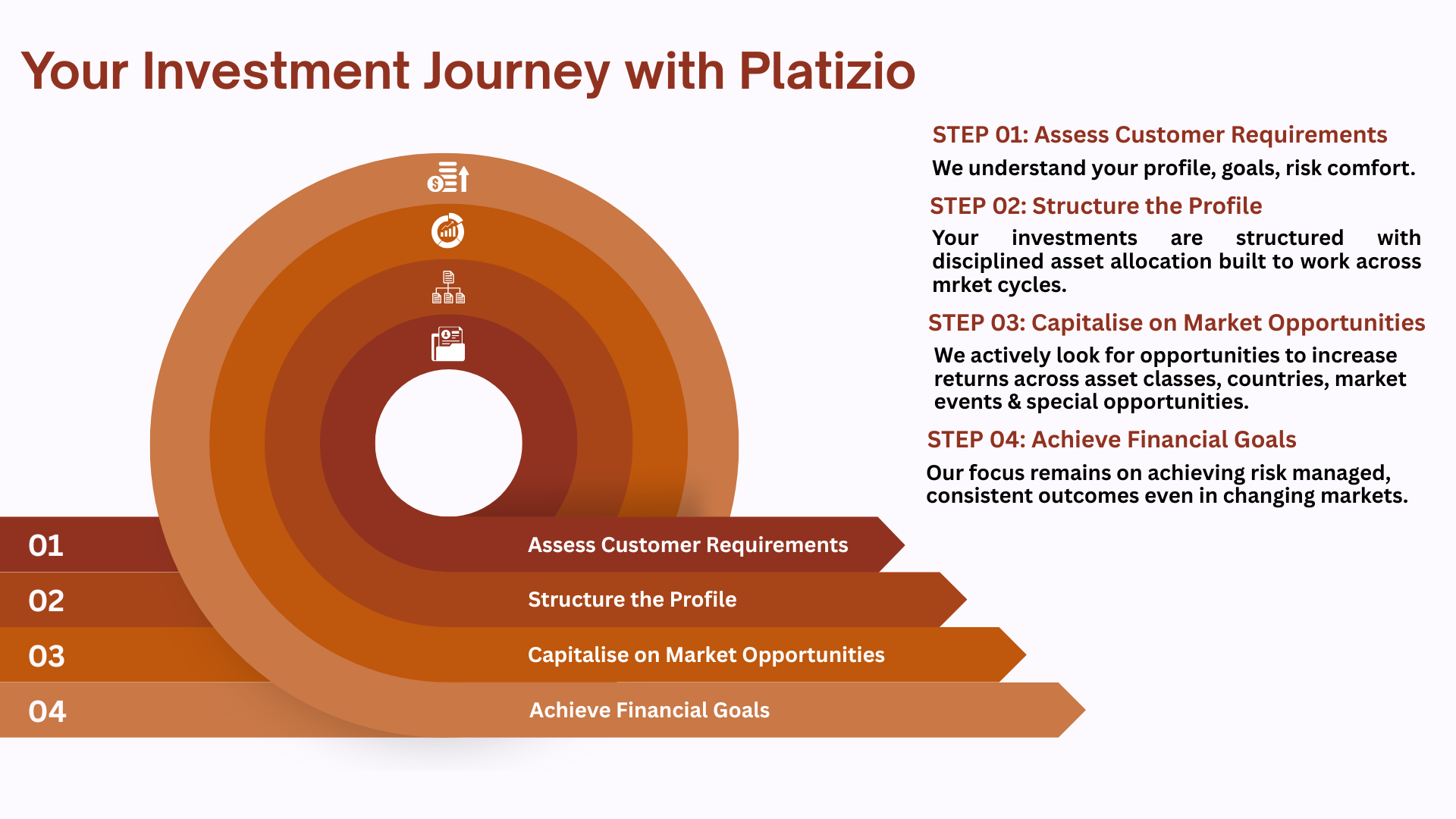 Your Investment Journey with Platizio

STEP 01: Assess Customer Requirements

We understand your profile, goals, risk comfort.

STEP 02: Structure the Profile

Your investments are structured with disciplined asset allocation built to work across mrket cycles.

STEP 03: Capitalise on Market Opportunities

We actively look for opportunities to increase returns across asset classes, countries, market events & special opportunities.

STEP 04: Achieve Financial Goals

Our focus remains on achieving risk managed, consistent outcomes even in changing markets.

01 Assess Customer Requirements

02 Structure the Profile

03 Capitalise on Market Opportunities

04 Achieve Financial Goals